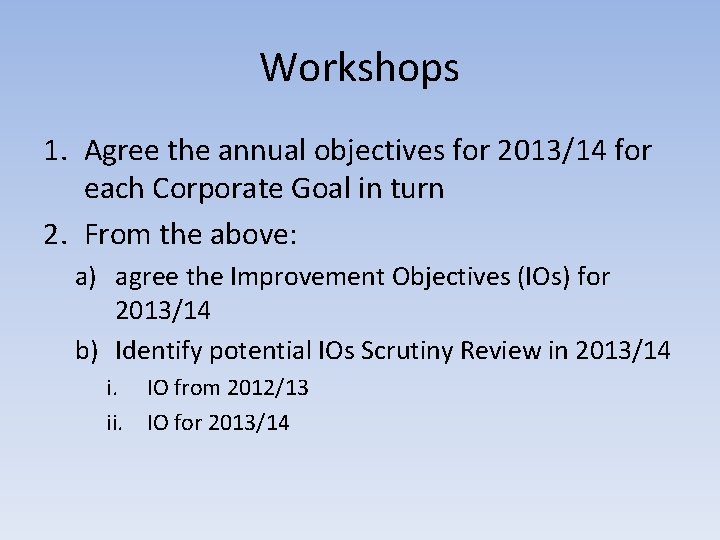 Workshops

1. Agree the annual objectives for 2013/14 for each Corporate Goal in turn
2. From the above:
a) agree the Improvement Objectives (IOs) for 2013/14
b) Identify potential IOs Scrutiny Review in 2013/14
i. IO from 2012/13
ii. IO for 2013/14